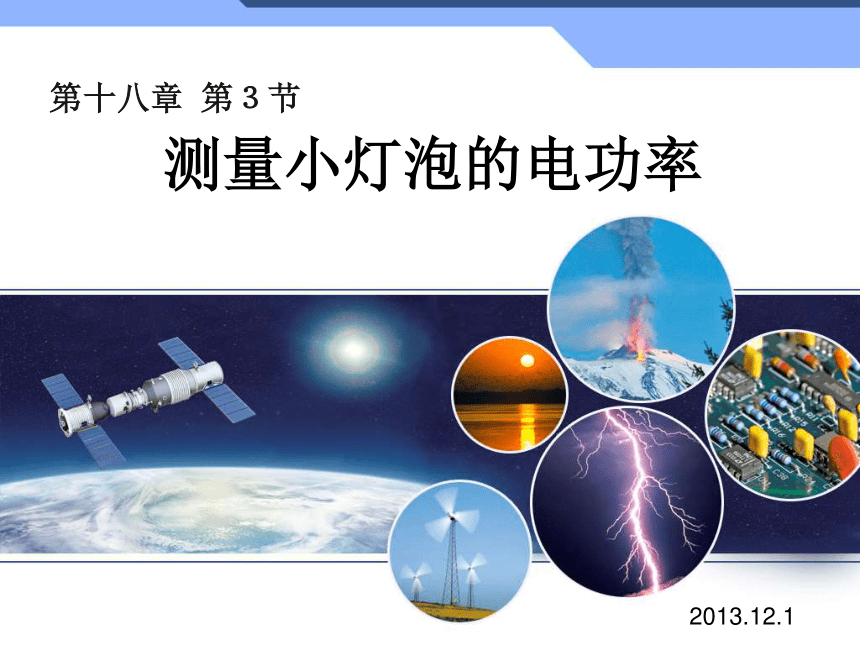 第十八章 第3节

测量小灯泡的电功率

2013.12.1